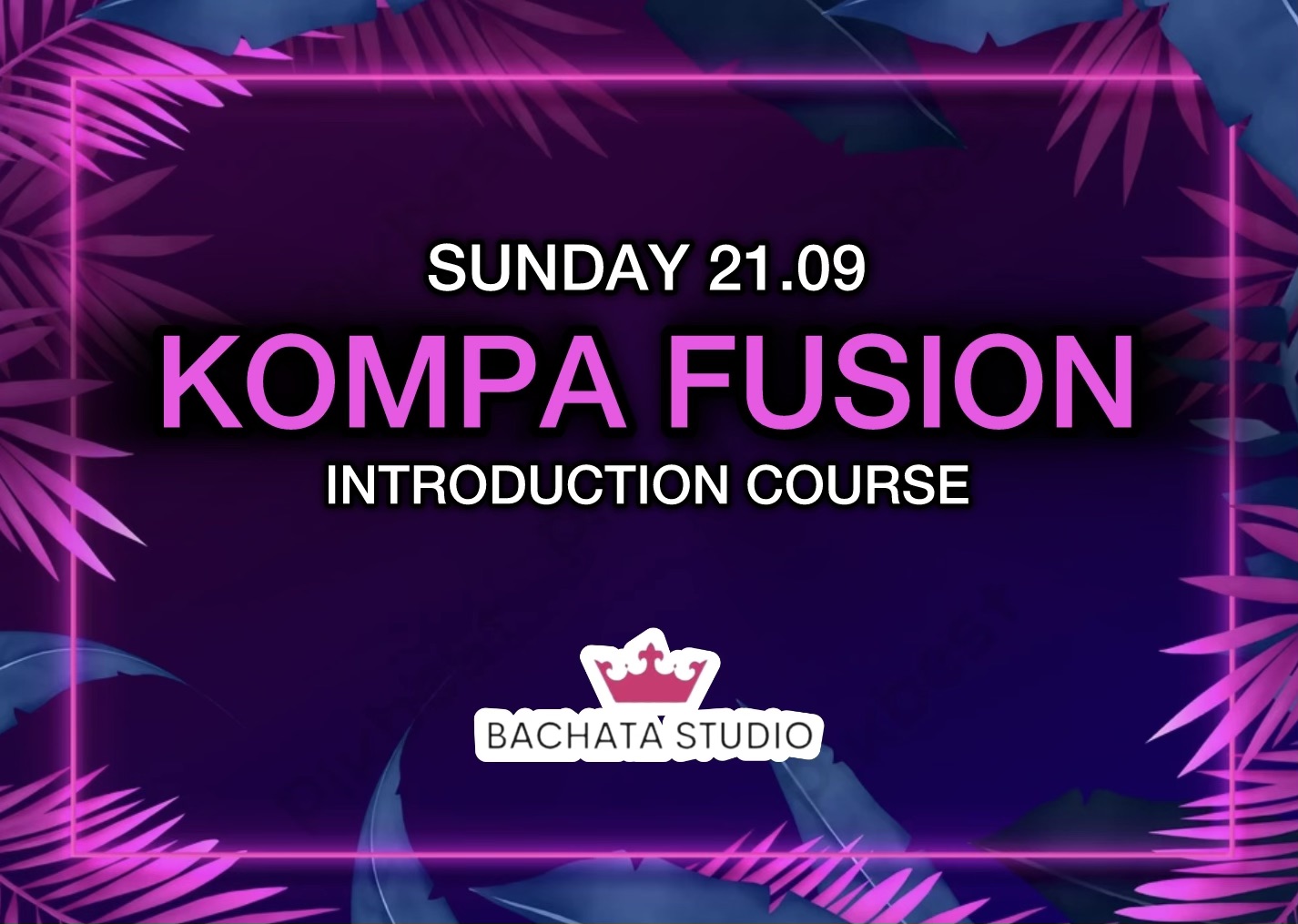 SUNDAY 21.09
KOMPA FUSION
INTRODUCTION COURSE

BACHATA STUDIO